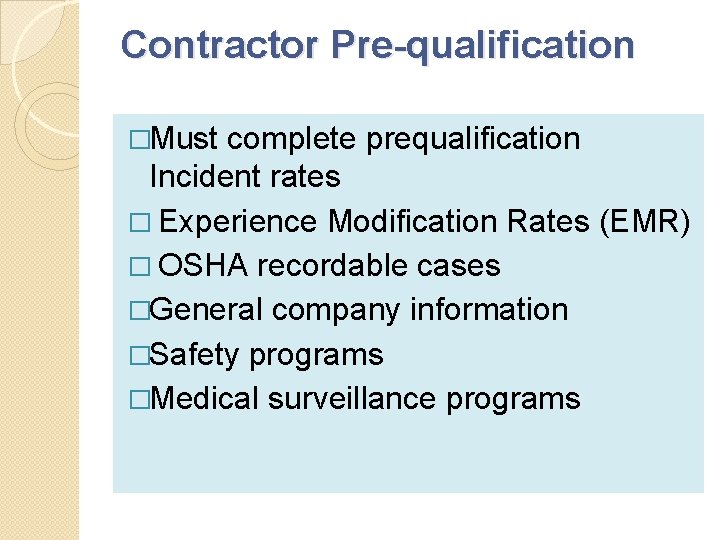 Contractor Pre-qualification

□Must complete prequalification Incident rates

□ Experience Modification Rates (EMR)

□ OSHA recordable cases

□General company information

□Safety programs

□Medical surveillance programs